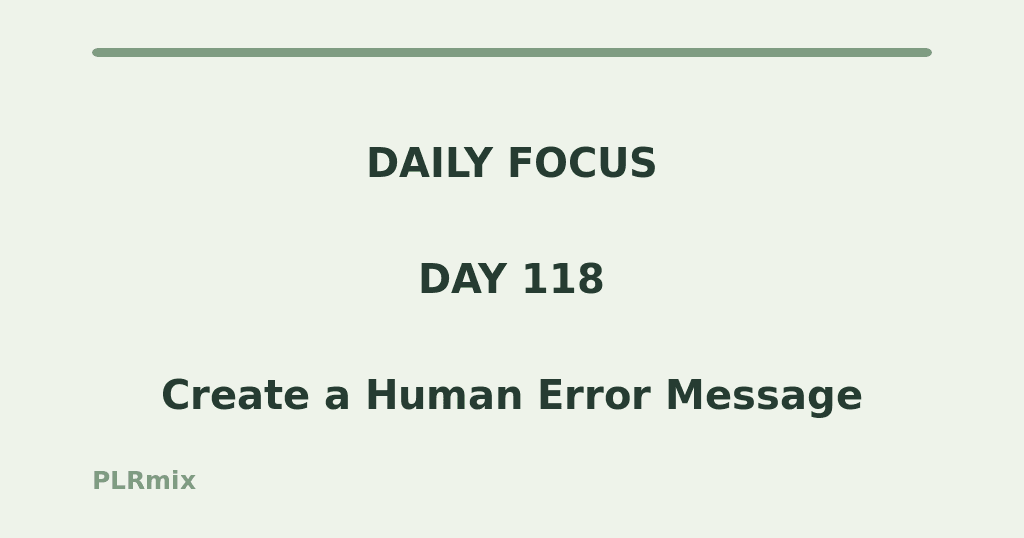 DAILY FOCUS

DAY 118

Create a Human Error Message

PLRmix